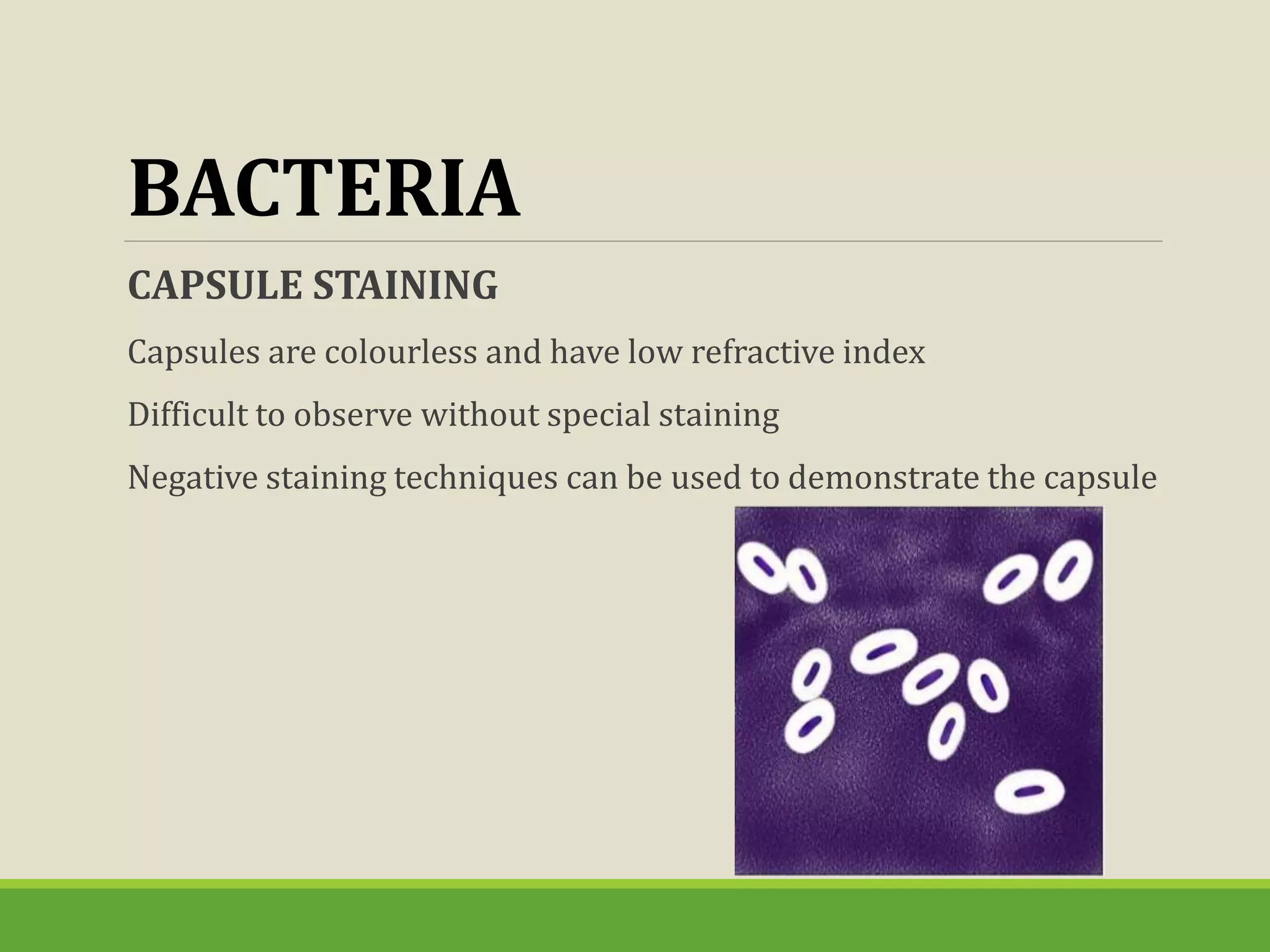 BACTERIA

CAPSULE STAINING

Capsules are colourless and have low refractive index

Difficult to observe without special staining

Negative staining techniques can be used to demonstrate the capsule